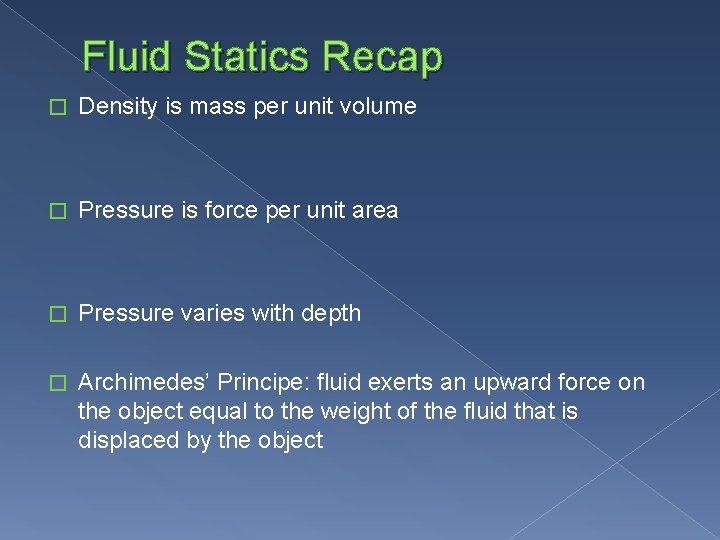 Fluid Statics Recap

□ Density is mass per unit volume

□ Pressure is force per unit area

□ Pressure varies with depth

□ Archimedes' Principe: fluid exerts an upward force on the object equal to the weight of the fluid that is displaced by the object